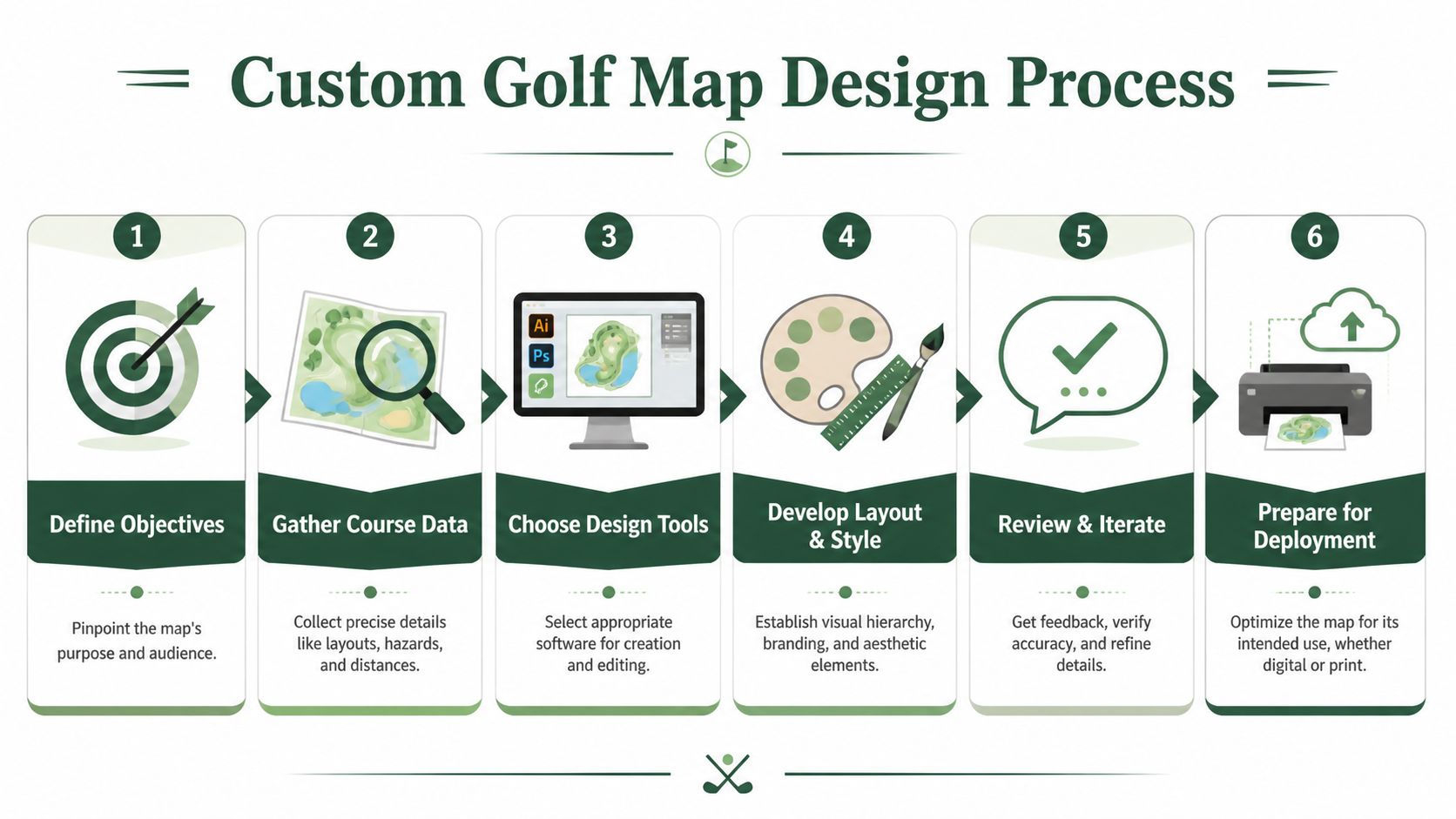 Custom Golf Map Design Process

1

Define Objectives

Pinpoint the map's purpose and audience.

2

Gather Course Data

Collect precise details like layouts, hazards, and distances.

3

Ai

Ps

Choose Design Tools

Select appropriate software for creation and editing.

4

Develop Layout & Style

Establish visual hierarchy, branding, and aesthetic elements.

5

Review & Iterate

Get feedback, verify accuracy, and refine details.

6

Prepare for Deployment

Optimize the map for its intended use, whether digital or print.